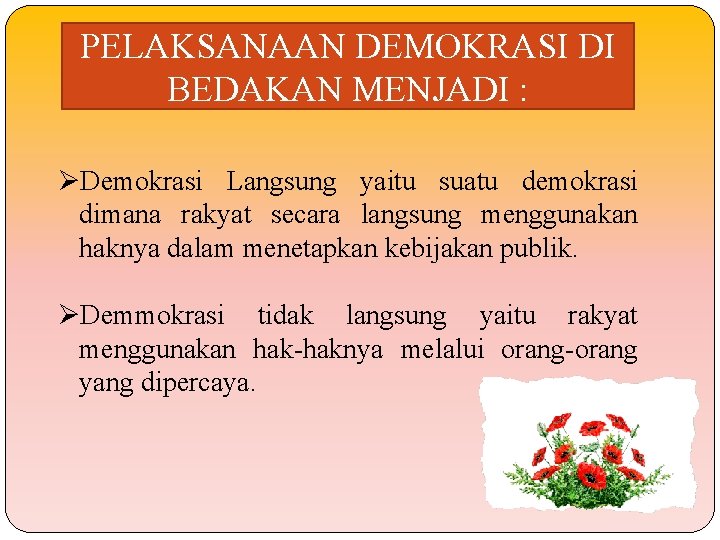 PELAKSANAAN DEMOKRASI DI BEDAKAN MENJADI :

➢Demokrasi Langsung yaitu suatu demokrasi dimana rakyat secara langsung menggunakan haknya dalam menetapkan kebijakan publik.

➢Demmokrasi tidak langsung yaitu rakyat menggunakan hak-haknya melalui orang-orang yang dipercaya.